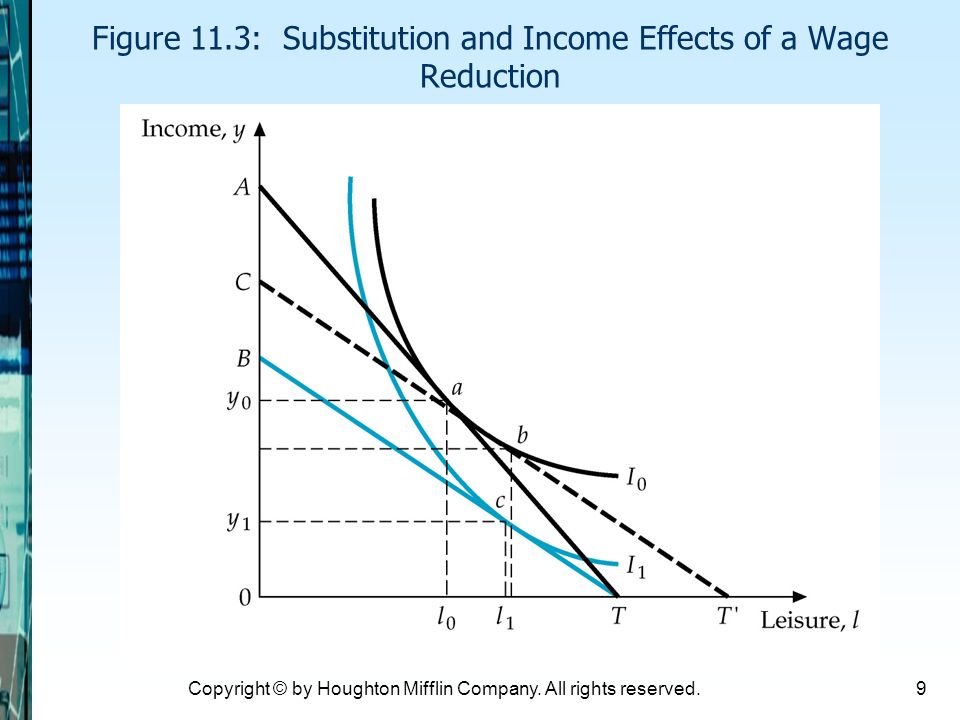 Figure 11.3: Substitution and Income Effects of a Wage Reduction

Income, $y$

$A$

$C$

$B$

$y_0$

$y_1$

0

$a$

$b$

$c$

$I_0$

$I_1$

$l_0$

$l_1$

$T$

$T'$

Leisure, $l$

Copyright © by Houghton Mifflin Company. All rights reserved.

9